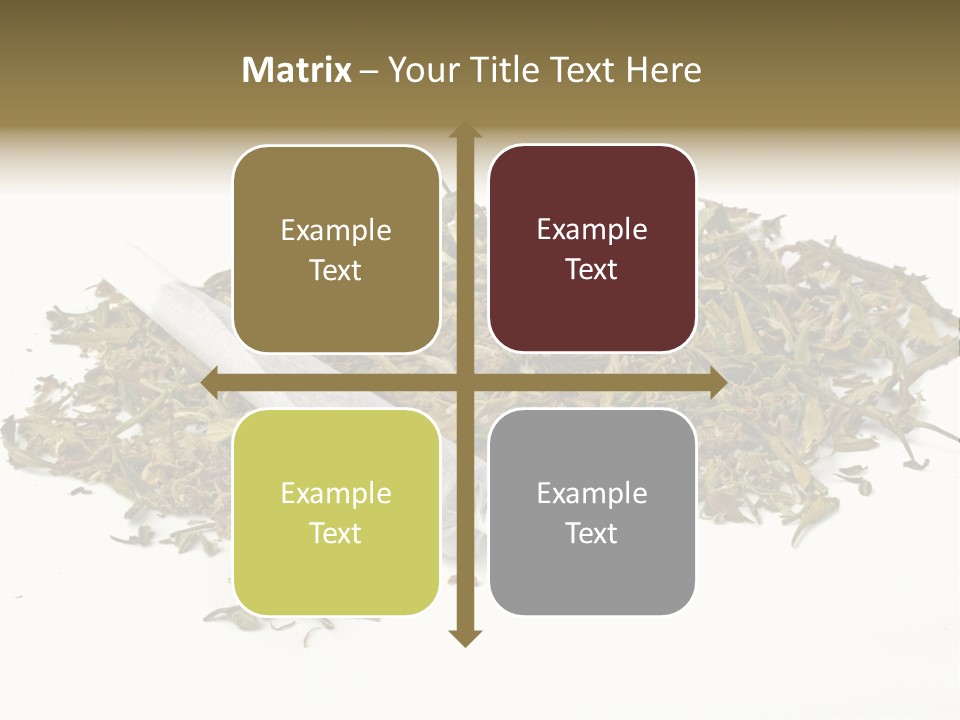 Matrix – Your Title Text Here

Example Text

Example Text

Example Text

Example Text